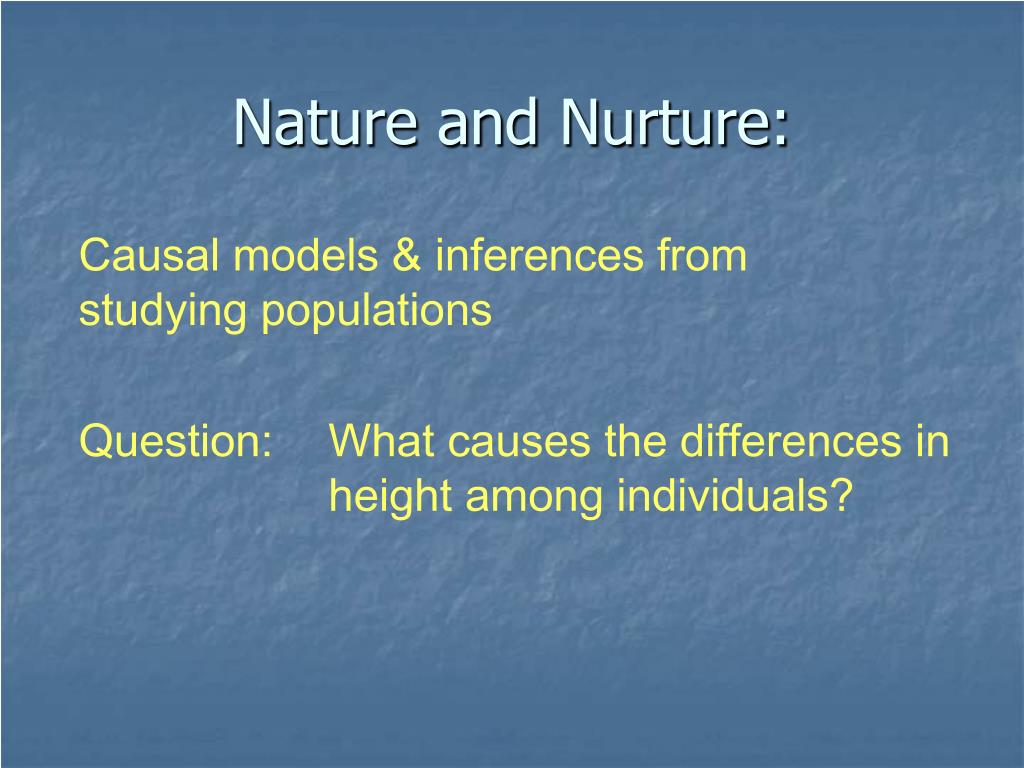 Nature and Nurture:

Causal models & inferences from studying populations

Question: What causes the differences in height among individuals?